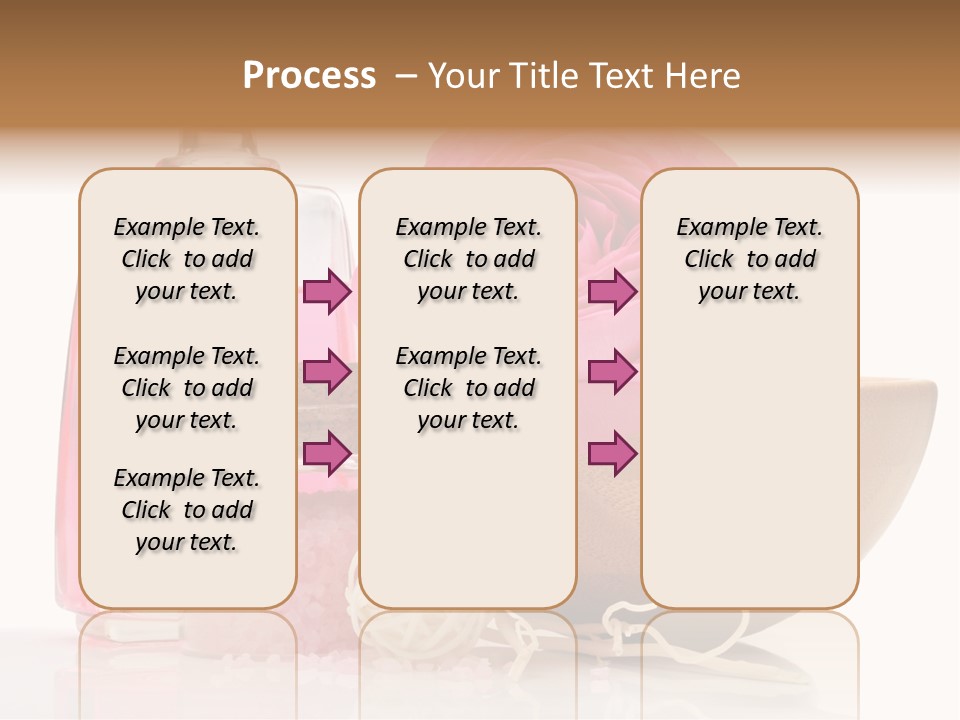 Process – Your Title Text Here

Example Text. Click to add your text.

Example Text. Click to add your text.

Example Text. Click to add your text.

Example Text. Click to add your text.

Example Text. Click to add your text.

Example Text. Click to add your text.